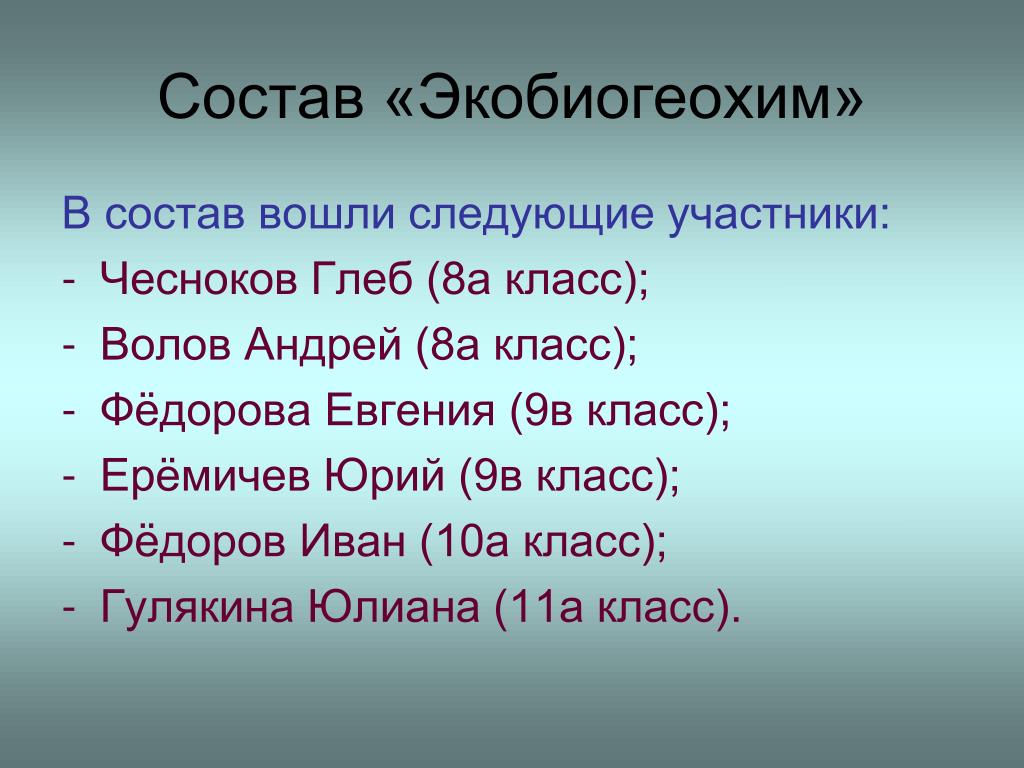 Состав «Экобиогеохим»

В состав вошли следующие участники:
- Чесноков Глеб (8а класс);
- Волов Андрей (8а класс);
- Фёдорова Евгения (9в класс);
- Ерёмичев Юрий (9в класс);
- Фёдоров Иван (10а класс);
- Гулякина Юлиана (11а класс).